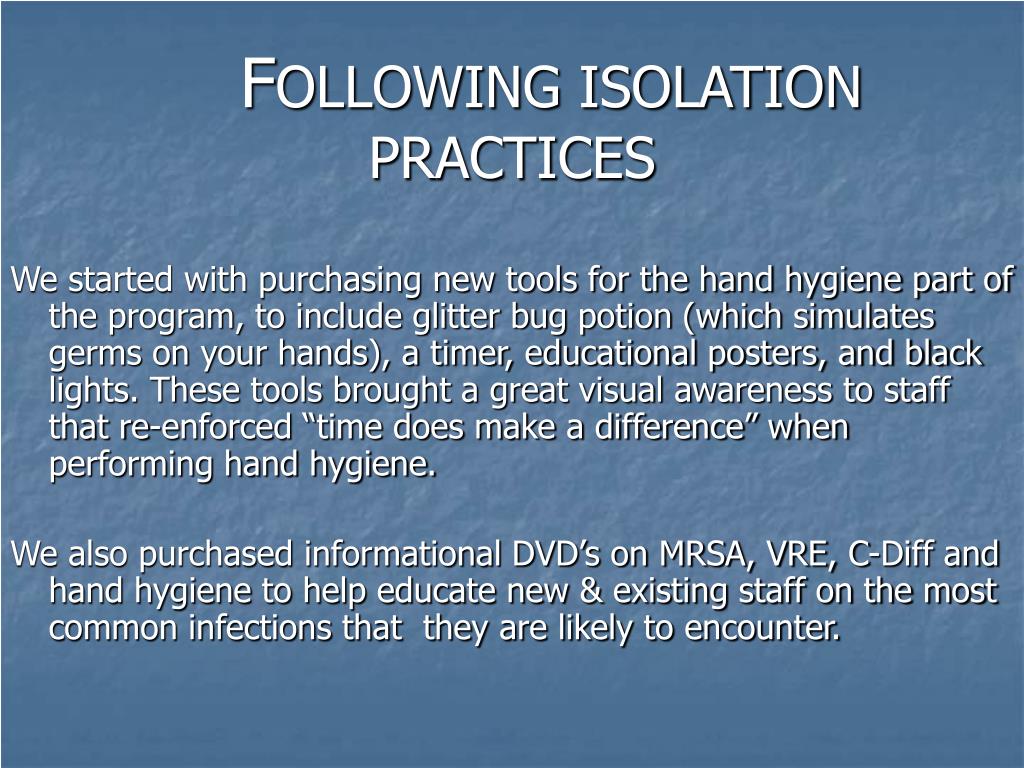 FOLLOWING ISOLATION PRACTICES

We started with purchasing new tools for the hand hygiene part of the program, to include glitter bug potion (which simulates germs on your hands), a timer, educational posters, and black lights. These tools brought a great visual awareness to staff that re-enforced “time does make a difference” when performing hand hygiene.

We also purchased informational DVD’s on MRSA, VRE, C-Diff and hand hygiene to help educate new & existing staff on the most common infections that they are likely to encounter.